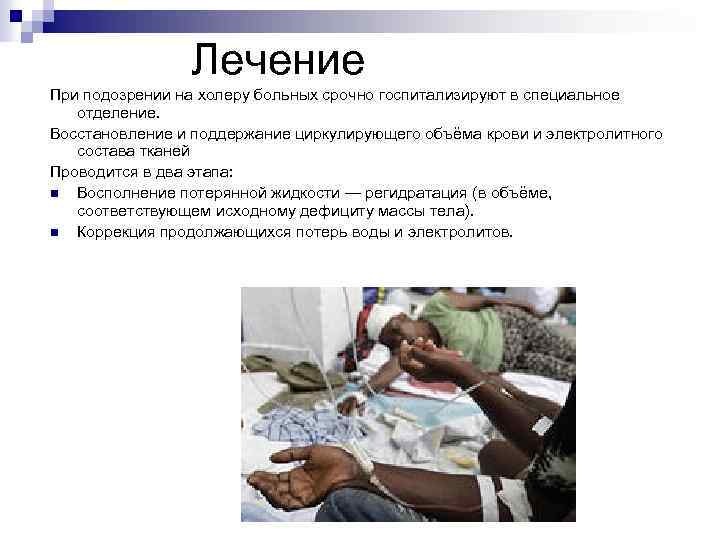 Лечение

При подозрении на холеру больных срочно госпитализируют в специальное отделение.

Восстановление и поддержание циркулирующего объёма крови и электролитного состава тканей

Проводится в два этапа:

- Восполнение потерянной жидкости — регидратация (в объёме, соответствующем исходному дефициту массы тела).
- Коррекция продолжающихся потерь воды и электролитов.